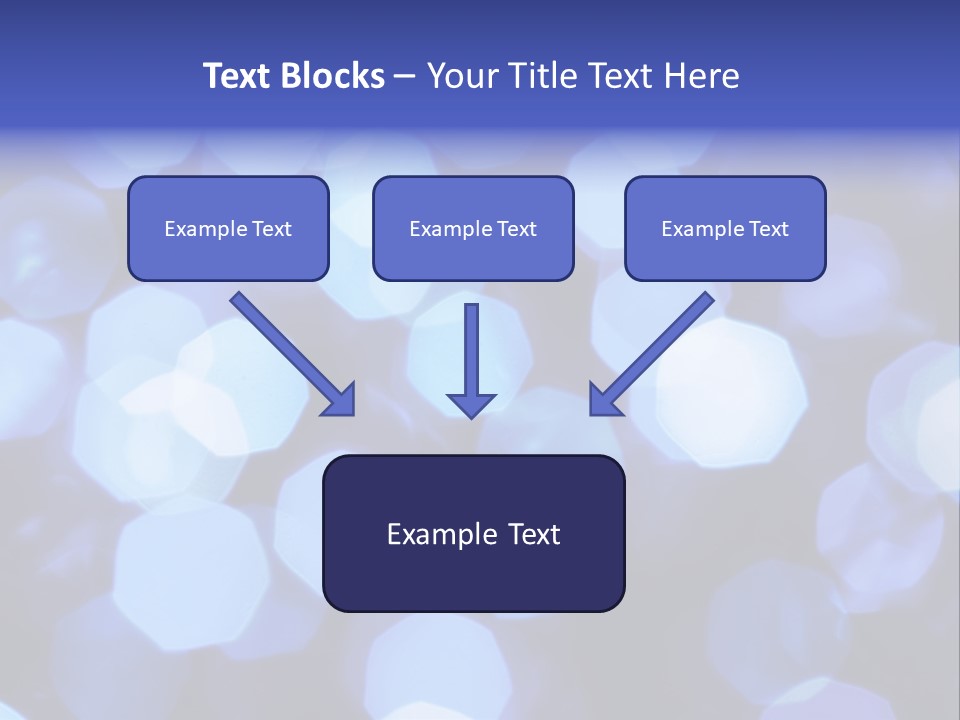 Text Blocks – Your Title Text Here

Example Text

Example Text

Example Text

Example Text